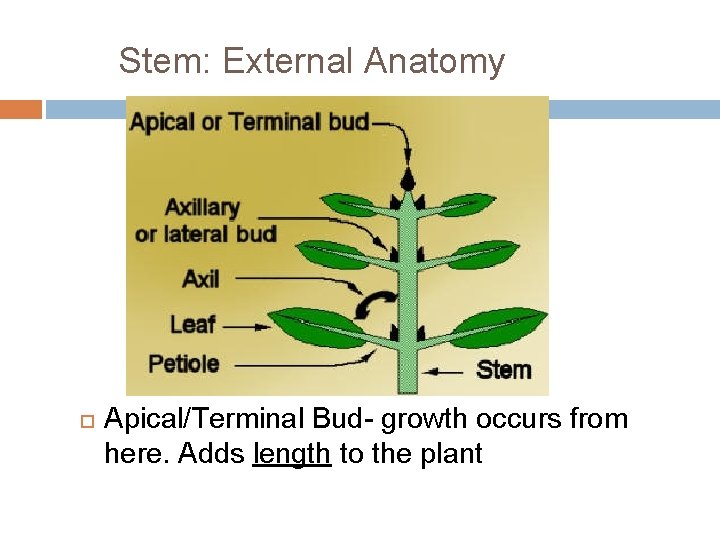 Stem: External Anatomy

Apical or Terminal bud

Axillary or lateral bud

Axil

Leaf

Petiole

Stem

Apical/Terminal Bud- growth occurs from here. Adds length to the plant